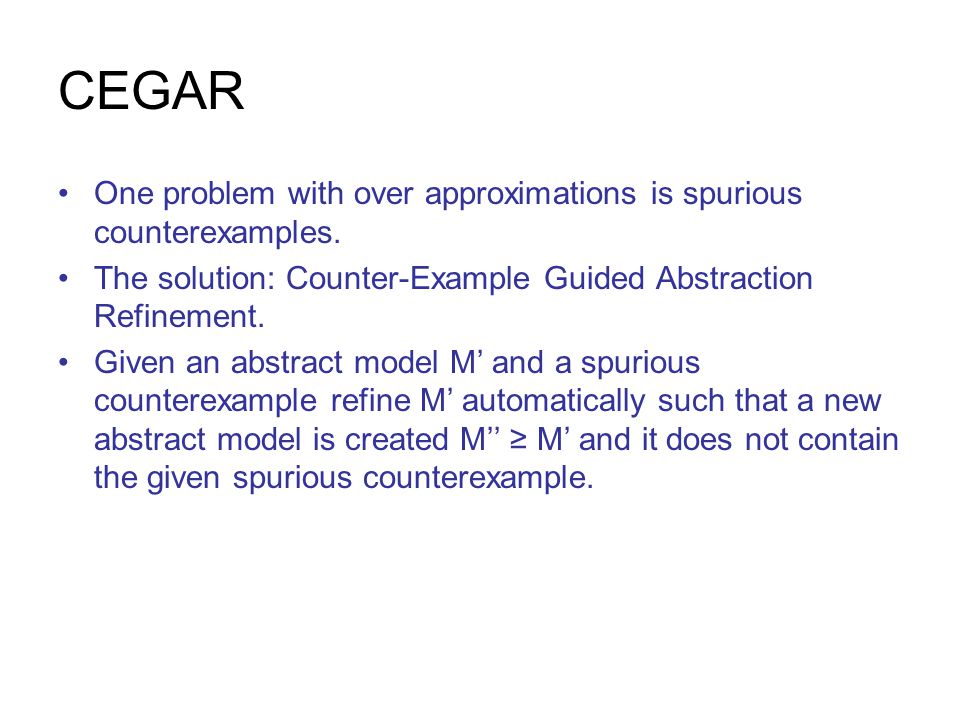 CEGAR

• One problem with over approximations is spurious counterexamples.
• The solution: Counter-Example Guided Abstraction Refinement.
• Given an abstract model M’ and a spurious counterexample refine M’ automatically such that a new abstract model is created M’’ ≥ M’ and it does not contain the given spurious counterexample.